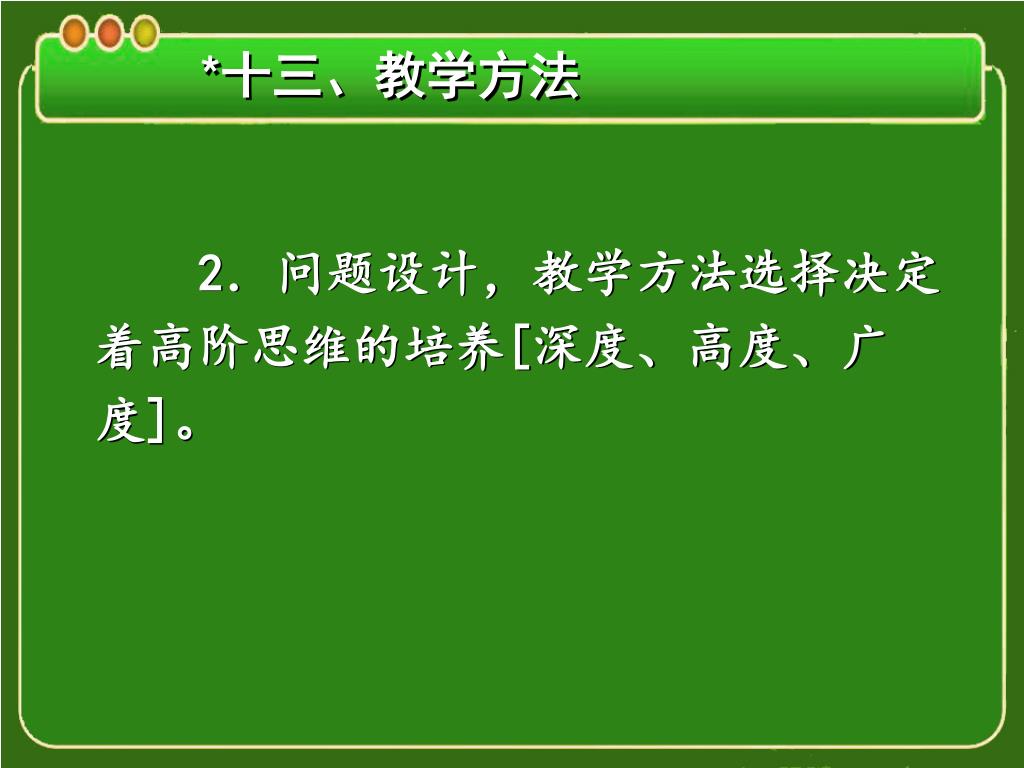 *十三、教学方法

2. 问题设计，教学方法选择决定着高阶思维的培养[深度、高度、广度]。